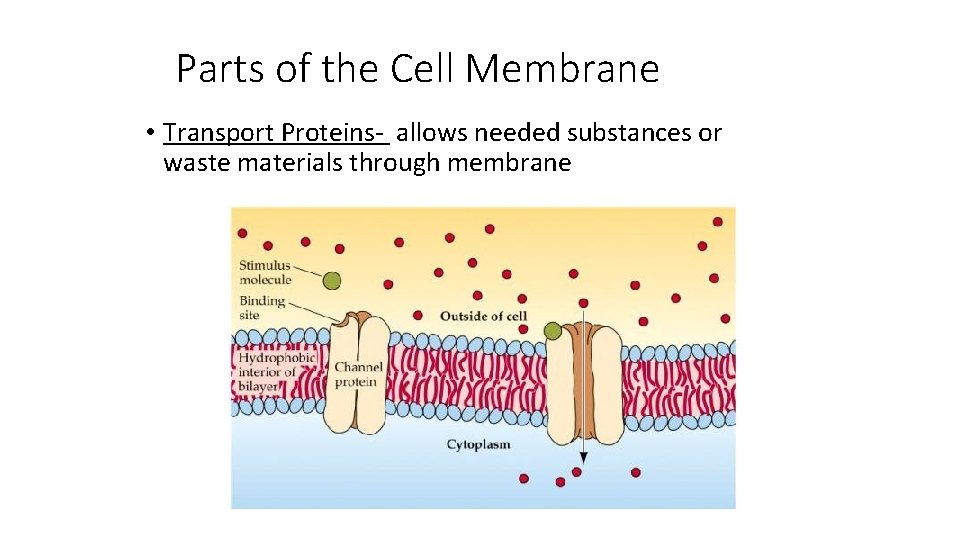 Parts of the Cell Membrane

• Transport Proteins- allows needed substances or waste materials through membrane

Stimulus molecule

Binding site

Outside of cell

Hydrophobic interior of bilayer

Channel protein

Cytoplasm